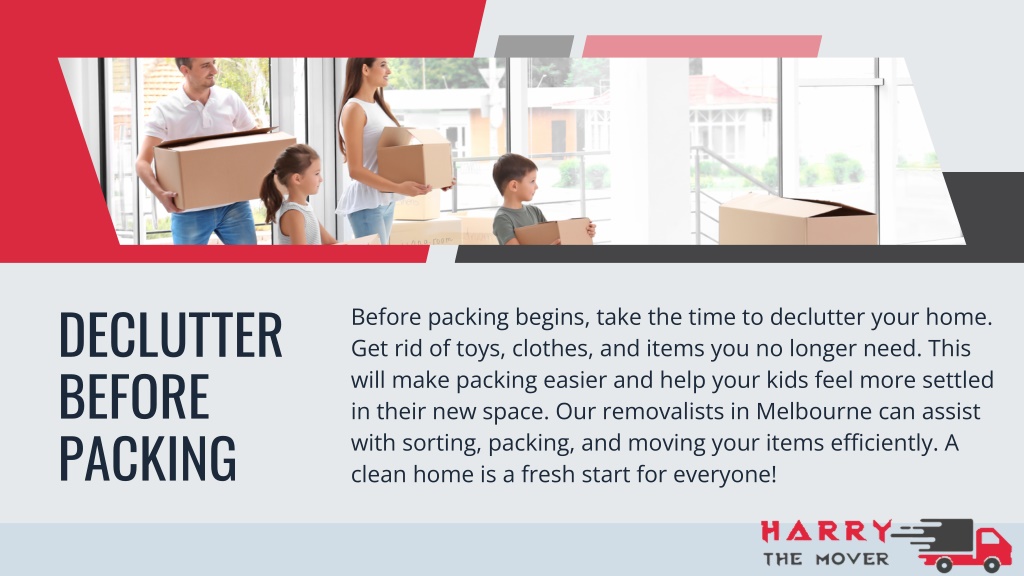 DECLUTTER BEFORE PACKING

Before packing begins, take the time to declutter your home. Get rid of toys, clothes, and items you no longer need. This will make packing easier and help your kids feel more settled in their new space. Our removalists in Melbourne can assist with sorting, packing, and moving your items efficiently. A clean home is a fresh start for everyone!

HARRY THE MOVER